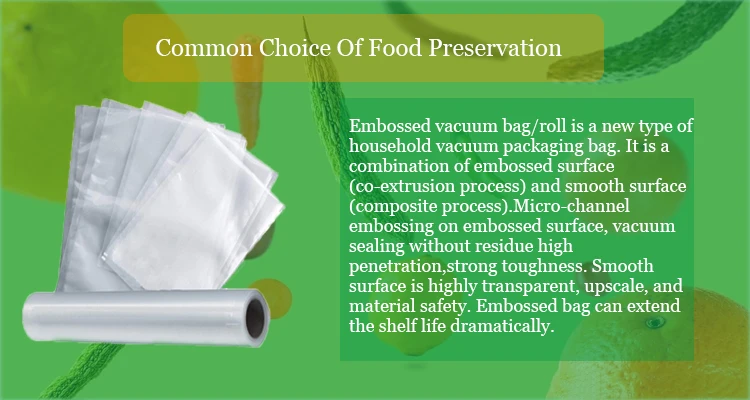 Common Choice Of Food Preservation

Embossed vacuum bag/roll is a new type of household vacuum packaging bag. It is a combination of embossed surface (co-extrusion process) and smooth surface (composite process).Micro-channel embossing on embossed surface, vacuum sealing without residue high penetration,strong toughness. Smooth surface is highly transparent, upscale, and material safety. Embossed bag can extend the shelf life dramatically.